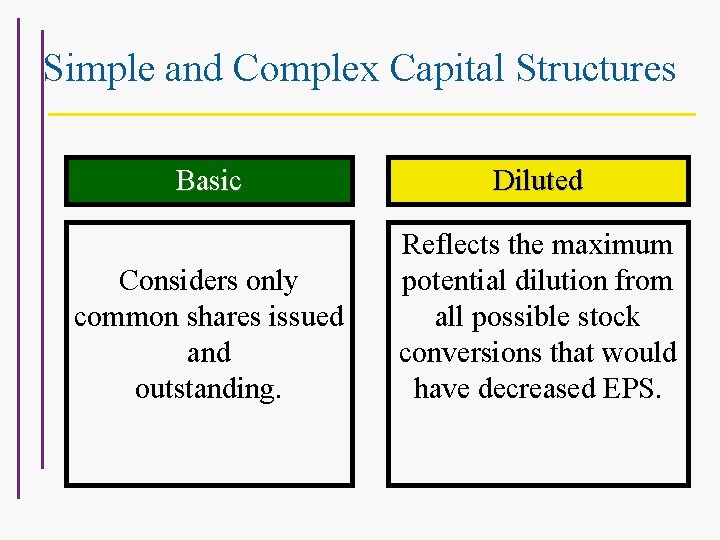 Simple and Complex Capital Structures

Basic

Considers only common shares issued and outstanding.

Diluted

Reflects the maximum potential dilution from all possible stock conversions that would have decreased EPS.